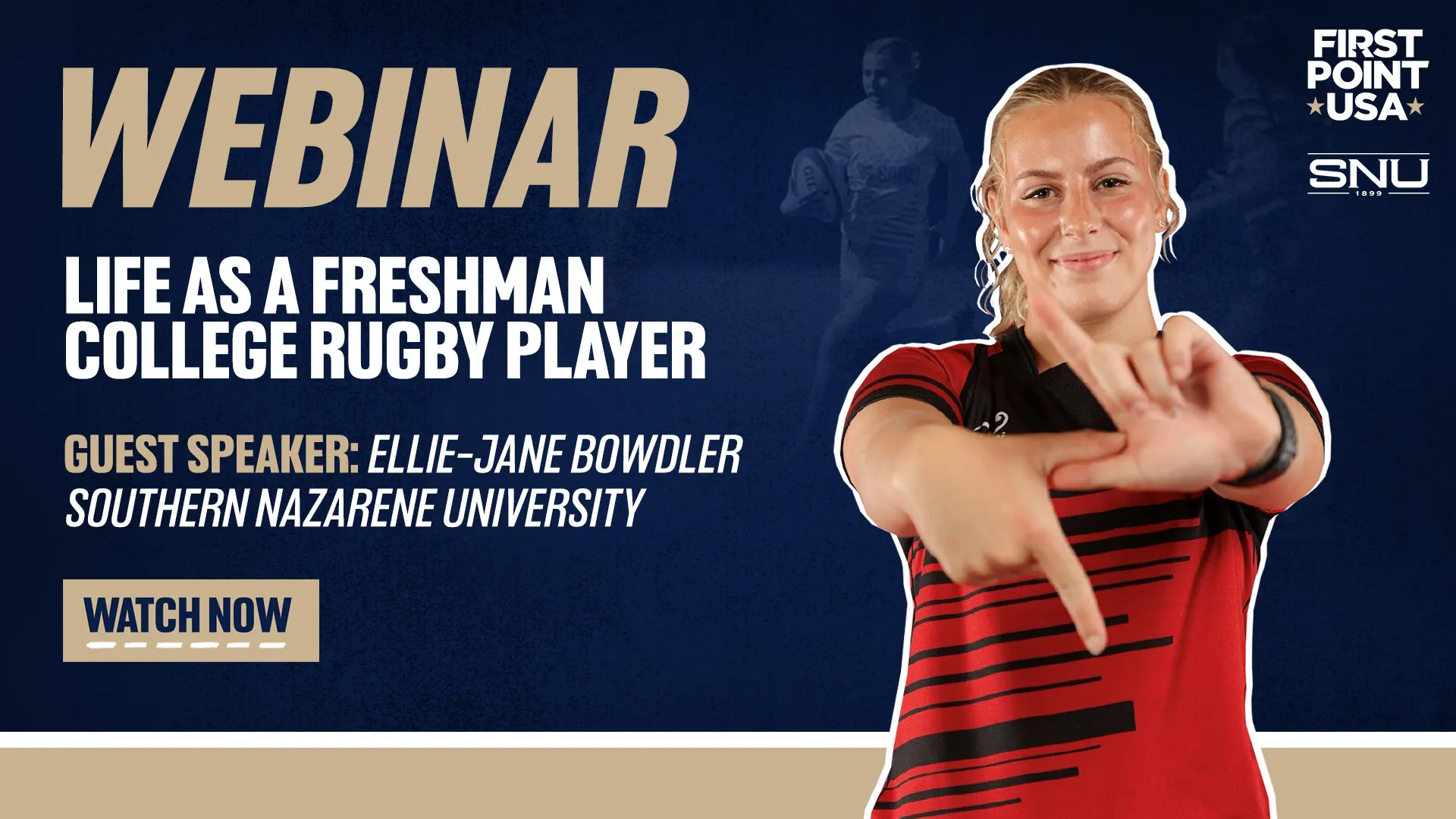 WEBINAR

LIFE AS A FRESHMAN COLLEGE RUGBY PLAYER

GUEST SPEAKER: ELLIE-JANE BOWDLER
SOUTHERN NAZARENE UNIVERSITY

WATCH NOW

FIRST POINT USA

SNU
1899